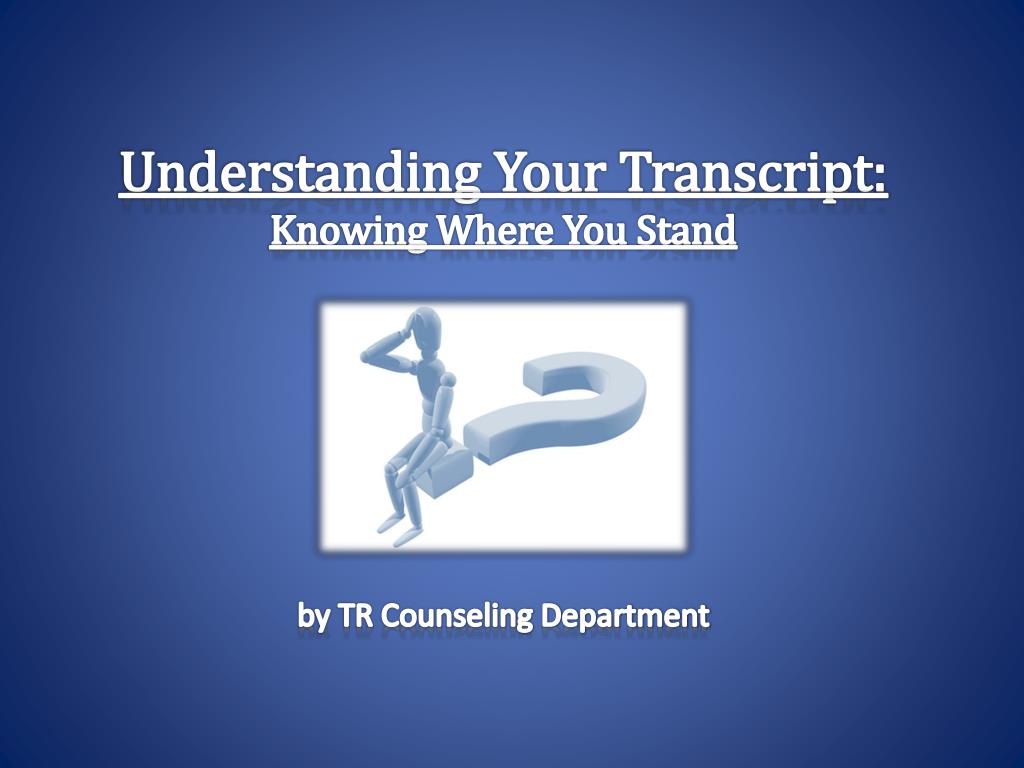 Understanding Your Transcript:
Knowing Where You Stand

by TR Counseling Department